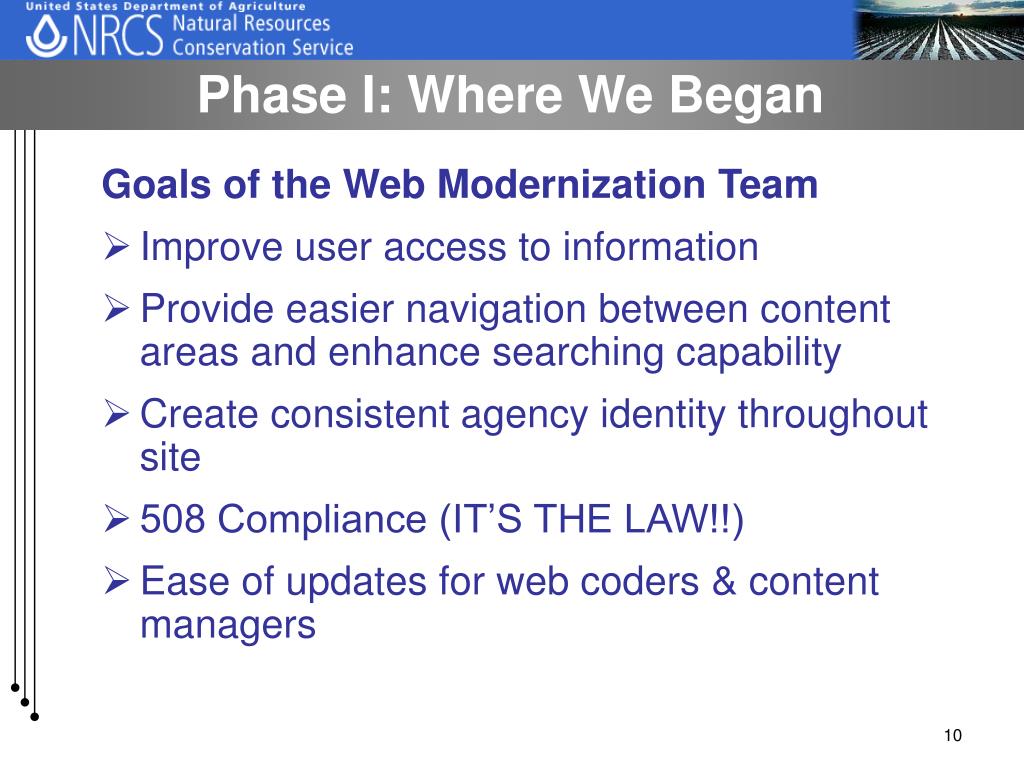 United States Department of Agriculture
NRCS Natural Resources Conservation Service

Phase I: Where We Began

Goals of the Web Modernization Team

➢ Improve user access to information

➢ Provide easier navigation between content areas and enhance searching capability

➢ Create consistent agency identity throughout site

➢ 508 Compliance (IT'S THE LAW!!)

➢ Ease of updates for web coders & content managers

10